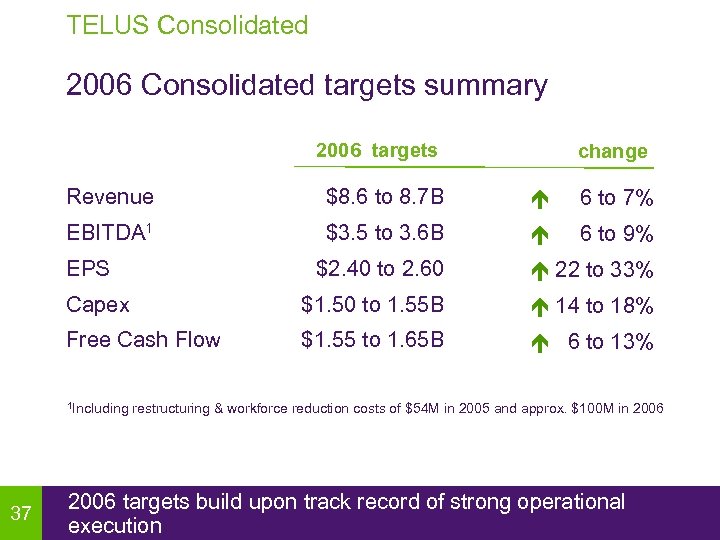 TELUS Consolidated

2006 Consolidated targets summary

| | 2006 targets | change |
|---|---|---|
| Revenue | \$8.6 to 8.7B | ↑ 6 to 7% |
| EBITDA$^1$ | \$3.5 to 3.6B | ↑ 6 to 9% |
| EPS | \$2.40 to 2.60 | ↑ 22 to 33% |
| Capex | \$1.50 to 1.55B | ↑ 14 to 18% |
| Free Cash Flow | \$1.55 to 1.65B | ↑ 6 to 13% |

$^1$Including restructuring & workforce reduction costs of \$54M in 2005 and approx. \$100M in 2006

37

2006 targets build upon track record of strong operational execution